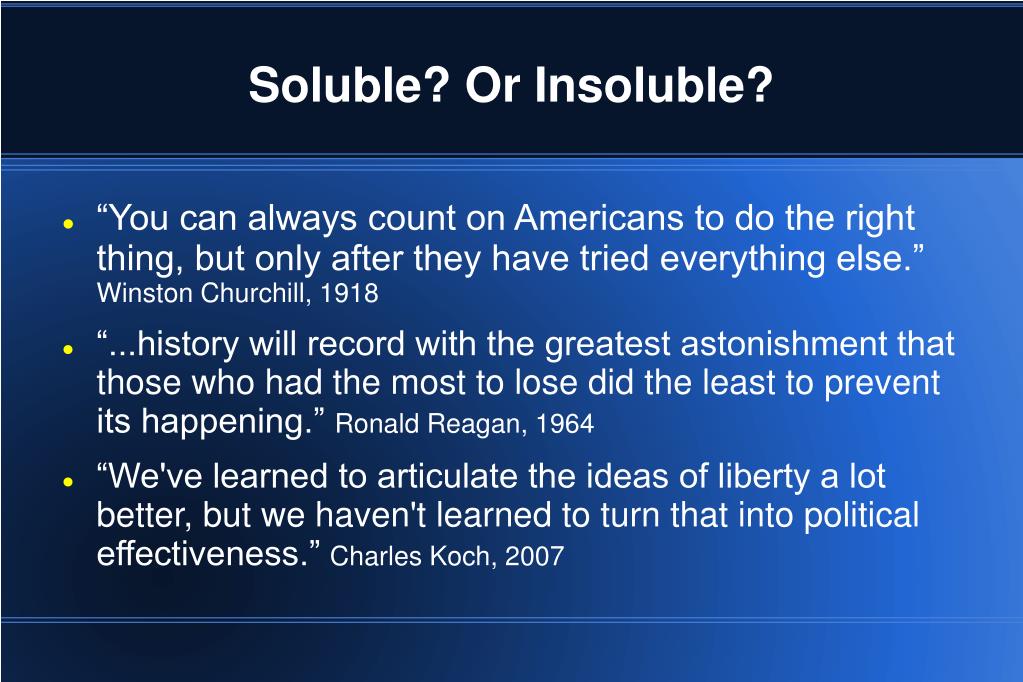 Soluble? Or Insoluble?

• “You can always count on Americans to do the right thing, but only after they have tried everything else.” Winston Churchill, 1918

• “...history will record with the greatest astonishment that those who had the most to lose did the least to prevent its happening.” Ronald Reagan, 1964

• “We've learned to articulate the ideas of liberty a lot better, but we haven't learned to turn that into political effectiveness.” Charles Koch, 2007